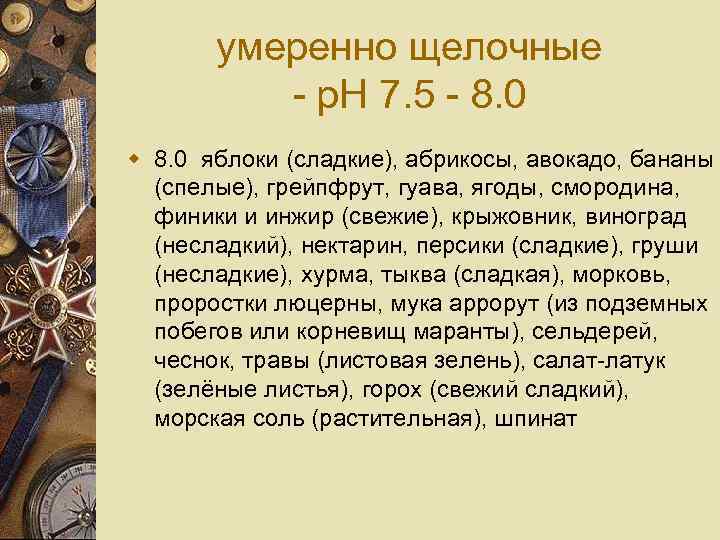 умеренно щелочные
- pH 7.5 - 8.0

8.0 яблоки (сладкие), абрикосы, авокадо, бананы (спелые), грейпфрут, гуава, ягоды, смородина, финики и инжир (свежие), крыжовник, виноград (несладкий), нектарин, персики (сладкие), груши (несладкие), хурма, тыква (сладкая), морковь, проростки люцерны, мука аррорут (из подземных побегов или корневищ маранты), сельдерей, чеснок, травы (листовая зелень), салат-латук (зелёные листья), горох (свежий сладкий), морская соль (растительная), шпинат